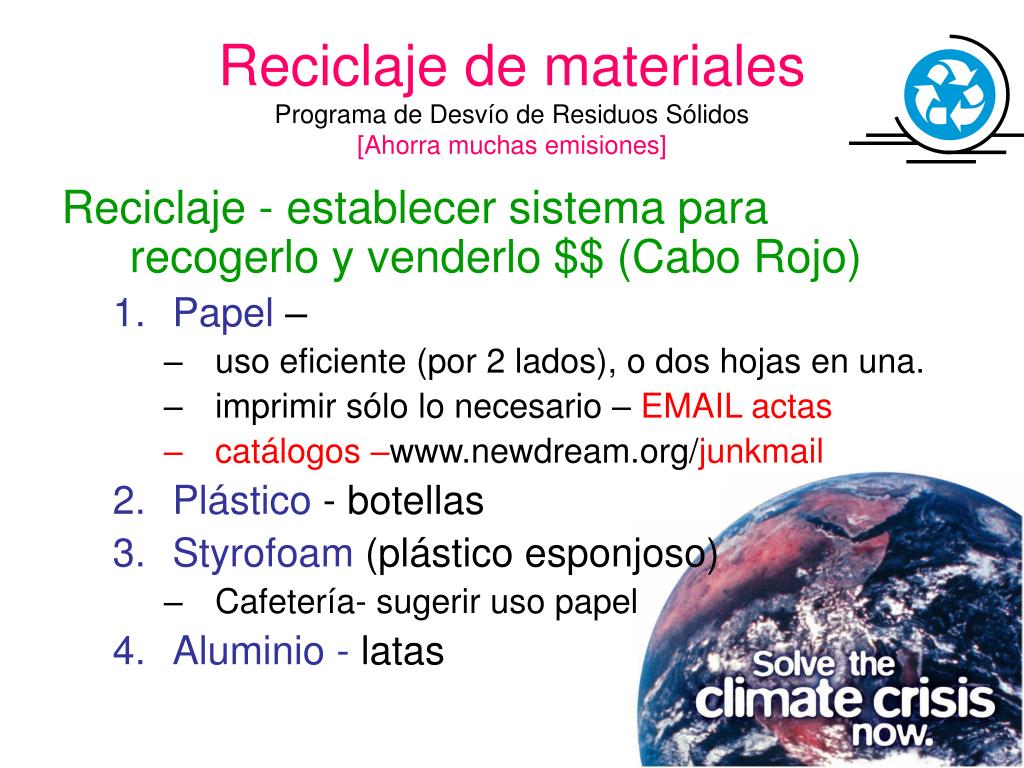 Reciclaje de materiales
Programa de Desvío de Residuos Sólidos
[Ahorra muchas emisiones]

Reciclaje - establecer sistema para recogerlo y venderlo \$\$ (Cabo Rojo)

1. Papel –
– uso eficiente (por 2 lados), o dos hojas en una.
– imprimir sólo lo necesario – EMAIL actas
– catálogos –www.newdream.org/junkmail
2. Plástico - botellas
3. Styrofoam (plástico esponjoso)
– Cafetería- sugerir uso papel
4. Aluminio - latas

Solve the climate crisis now.